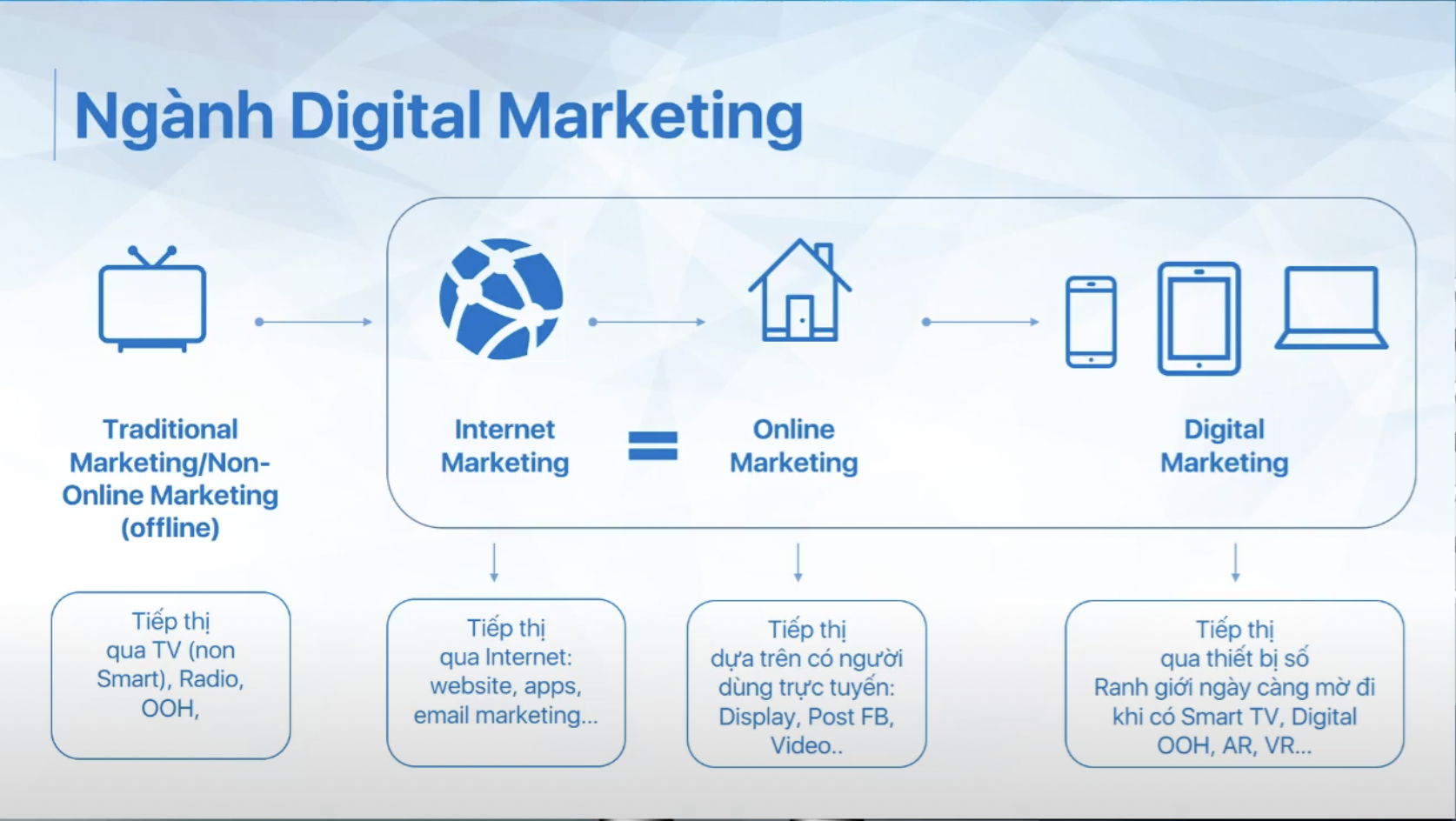 Ngành Digital Marketing

Traditional Marketing/Non-Online Marketing (offline)

Internet Marketing

=

Online Marketing

Digital Marketing

Tiếp thị qua TV (non Smart), Radio, OOH,

Tiếp thị qua Internet: website, apps, email marketing...

Tiếp thị dựa trên có người dùng trực tuyến: Display, Post FB, Video..

Tiếp thị qua thiết bị số Ranh giới ngày càng mờ đi khi có Smart TV, Digital OOH, AR, VR...